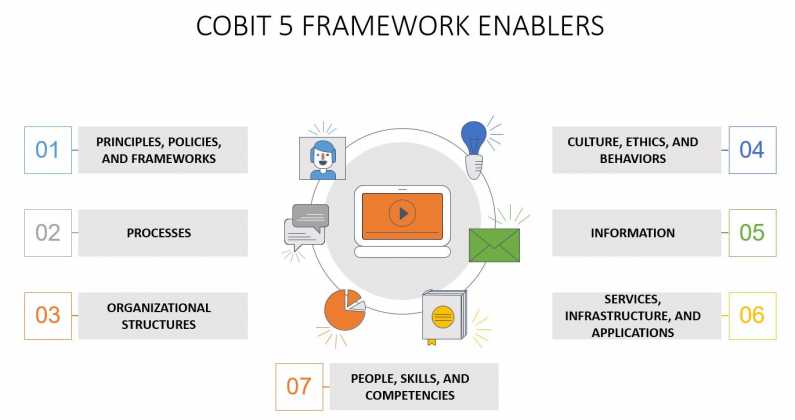 COBIT 5 FRAMEWORK ENABLERS

01 PRINCIPLES, POLICIES, AND FRAMEWORKS

02 PROCESSES

03 ORGANIZATIONAL STRUCTURES

CULTURE, ETHICS, AND BEHAVIORS 04

INFORMATION 05

SERVICES, INFRASTRUCTURE, AND APPLICATIONS 06

07 PEOPLE, SKILLS, AND COMPETENCIES